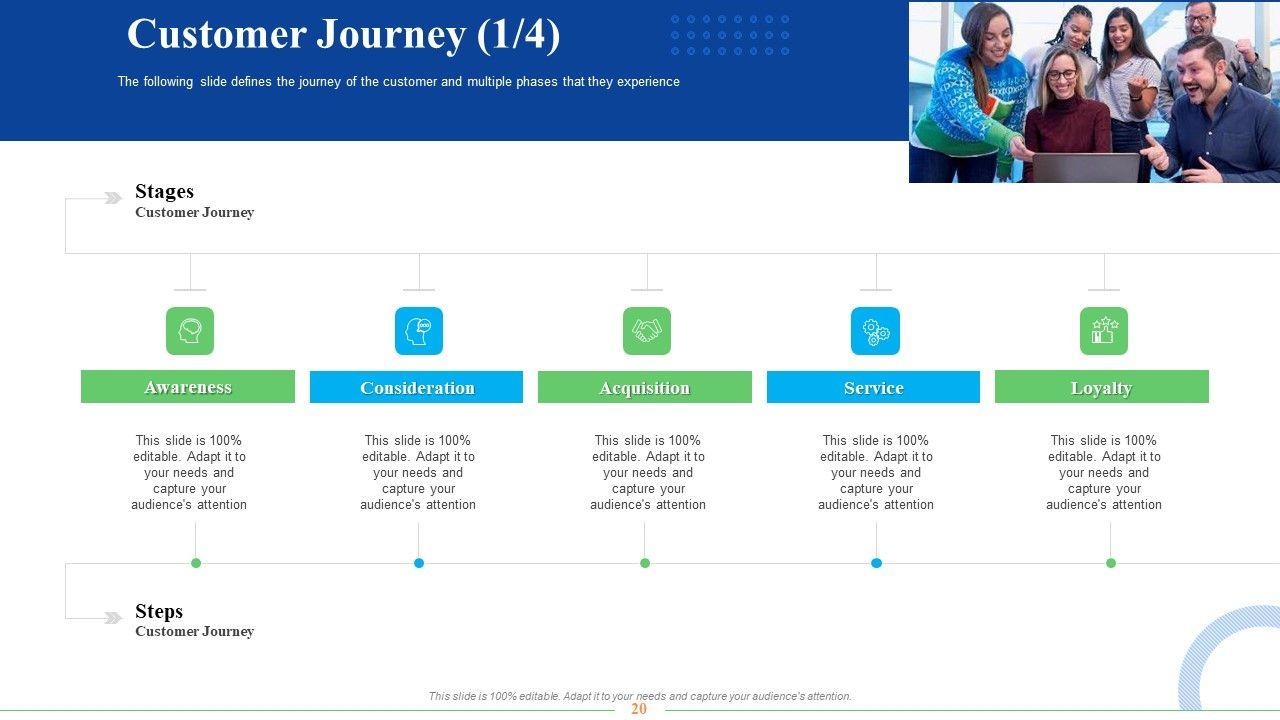 Customer Journey (1/4)

The following slide defines the journey of the customer and multiple phases that they experience

Stages
Customer Journey

Awareness

This slide is 100% editable. Adapt it to your needs and capture your audience's attention

Consideration

This slide is 100% editable. Adapt it to your needs and capture your audience's attention

Acquisition

This slide is 100% editable. Adapt it to your needs and capture your audience's attention

Service

This slide is 100% editable. Adapt it to your needs and capture your audience's attention

Loyalty

This slide is 100% editable. Adapt it to your needs and capture your audience's attention

Steps
Customer Journey

This slide is 100% editable. Adapt it to your needs and capture your audience's attention.

20